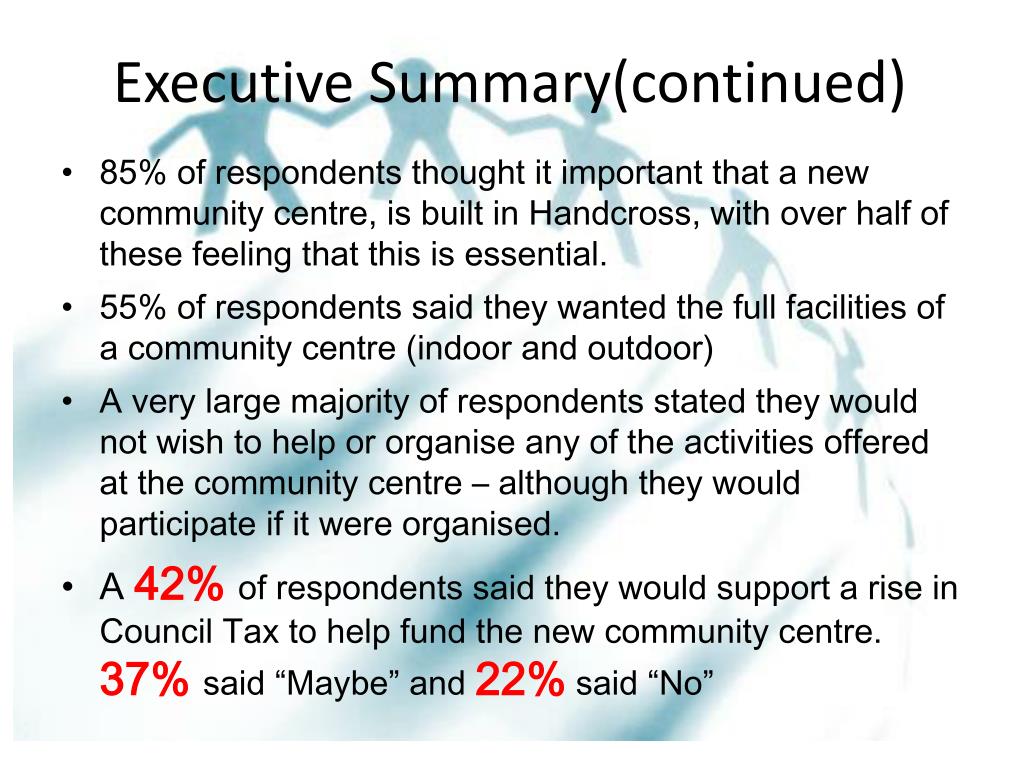 Executive Summary(continued)

• 85% of respondents thought it important that a new community centre, is built in Handcross, with over half of these feeling that this is essential.

• 55% of respondents said they wanted the full facilities of a community centre (indoor and outdoor)

• A very large majority of respondents stated they would not wish to help or organise any of the activities offered at the community centre – although they would participate if it were organised.

• A 42% of respondents said they would support a rise in Council Tax to help fund the new community centre. 37% said “Maybe” and 22% said “No”